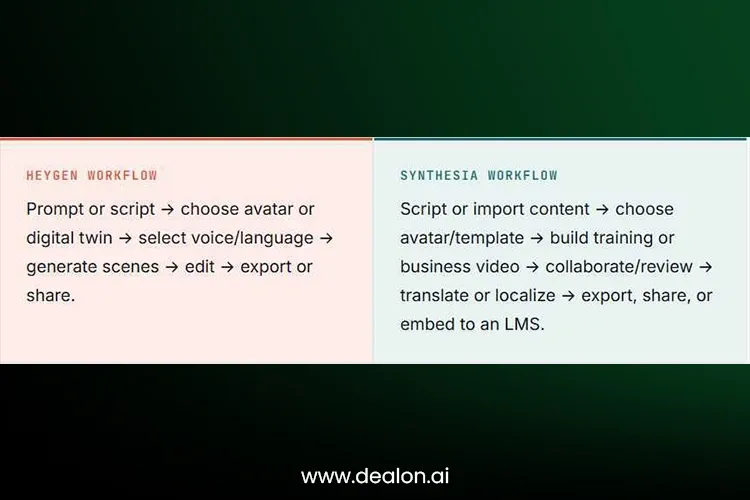 HEYGEN WORKFLOW

Prompt or script → choose avatar or digital twin → select voice/language → generate scenes → edit → export or share.

SYNTHESIA WORKFLOW

Script or import content → choose avatar/template → build training or business video → collaborate/review → translate or localize → export, share, or embed to an LMS.

www.dealon.ai